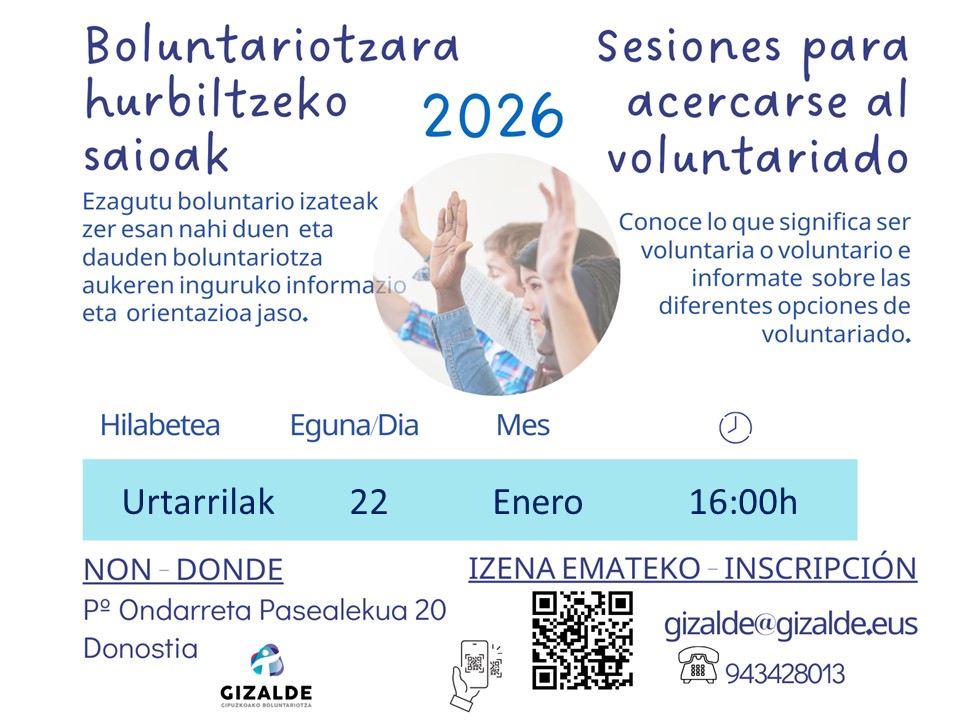 Boluntariotzara hurbiltzeko saioak

2026

Sesiones para acercarse al voluntariado

Ezagutu boluntario izateak zer esan nahi duen eta dauden boluntariotza aukeren inguruko informazio eta orientazioa jaso.

Conoce lo que significa ser voluntaria o voluntario e informate sobre las diferentes opciones de voluntariado.

| Hilabetea | Eguna/Dia | Mes | |
|---|---|---|---|
| Urtarrilak | 22 | Enero | 16:00h |

NON - DONDE

Pº Ondarreta Pasealekua 20
Donostia

GIZALDE
GIPUZKOAKO BOLUNTARIOTZA

IZENA EMATEKO - INSCRIPCIÓN

gizalde@gizalde.eus

943428013